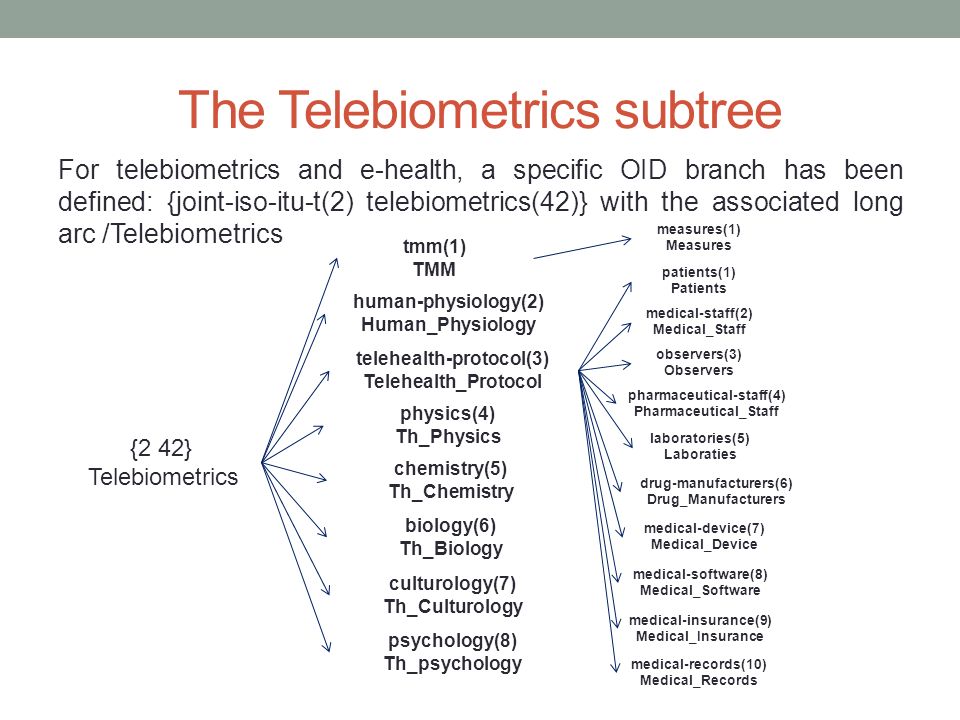 The Telebiometrics subtree

For telebiometrics and e-health, a specific OID branch has been defined: {joint-iso-itu-t(2) telebiometrics(42)} with the associated long arc /Telebiometrics

{2 42}
Telebiometrics

tmm(1)
TMM

human-physiology(2)
Human_Physiology

telehealth-protocol(3)
Telehealth_Protocol

physics(4)
Th_Physics

chemistry(5)
Th_Chemistry

biology(6)
Th_Biology

culturology(7)
Th_Culturology

psychology(8)
Th_psychology

measures(1)
Measures

patients(1)
Patients

medical-staff(2)
Medical_Staff

observers(3)
Observers

pharmaceutical-staff(4)
Pharmaceutical_Staff

laboratories(5)
Laboraties

drug-manufacturers(6)
Drug_Manufacturers

medical-device(7)
Medical_Device

medical-software(8)
Medical_Software

medical-insurance(9)
Medical_Insurance

medical-records(10)
Medical_Records